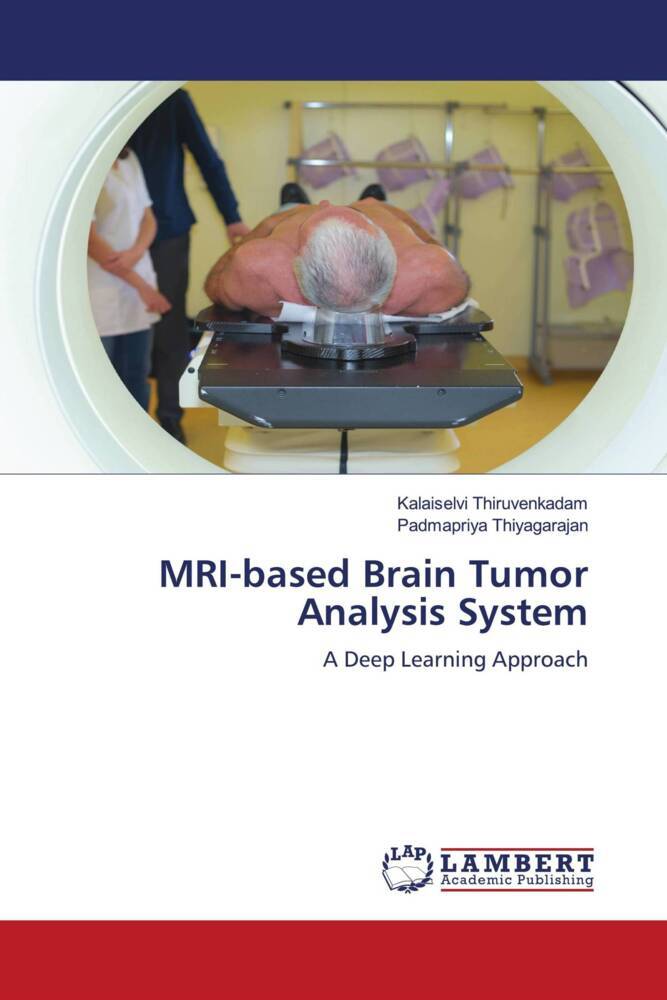 Kalaiselvi Thiruvenkadam
Padmapriya Thiyagarajan

MRI-based Brain Tumor Analysis System

A Deep Learning Approach

LAP LAMBERT Academic Publishing